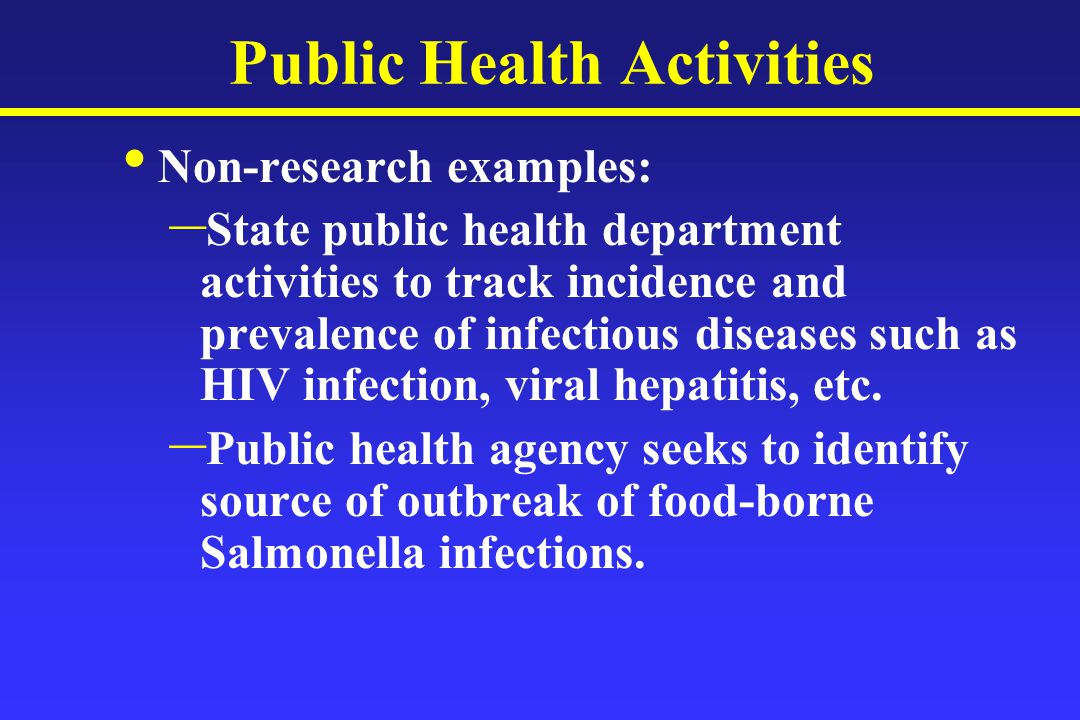 Public Health Activities

• Non-research examples:

– State public health department activities to track incidence and prevalence of infectious diseases such as HIV infection, viral hepatitis, etc.

– Public health agency seeks to identify source of outbreak of food-borne Salmonella infections.